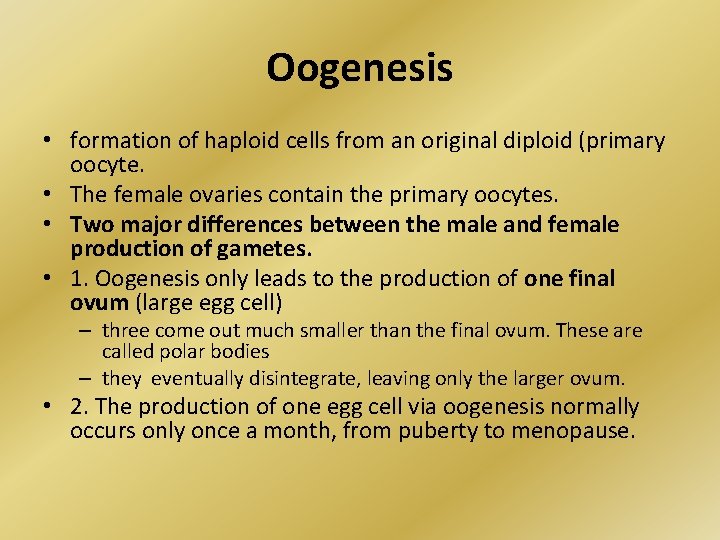 Oogenesis

• formation of haploid cells from an original diploid (primary oocyte.
• The female ovaries contain the primary oocytes.
• Two major differences between the male and female production of gametes.
• 1. Oogenesis only leads to the production of one final ovum (large egg cell)
– three come out much smaller than the final ovum. These are called polar bodies
– they eventually disintegrate, leaving only the larger ovum.
• 2. The production of one egg cell via oogenesis normally occurs only once a month, from puberty to menopause.